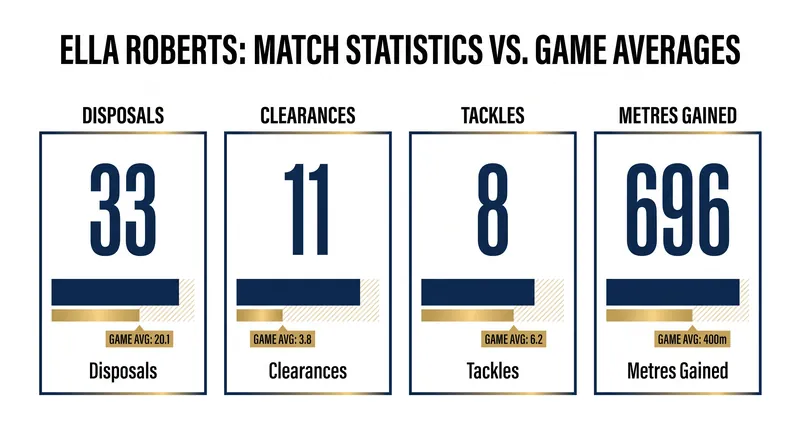 ELLA ROBERTS: MATCH STATISTICS VS. GAME AVERAGES

DISPOSALS

33

GAME AVG: 20.1

Disposals

CLEARANCES

11

GAME AVG: 3.8

Clearances

TACKLES

8

GAME AVG: 6.2

Tackles

METRES GAINED

696

GAME AVG: 400m

Metres Gained